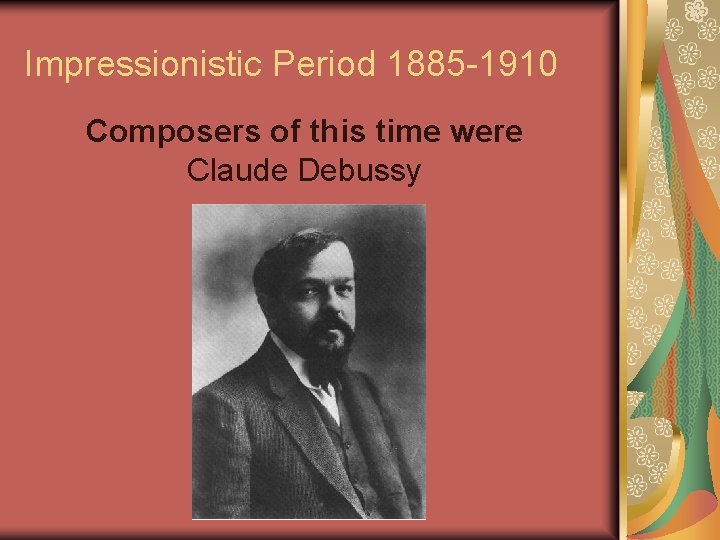 Impressionistic Period 1885-1910

Composers of this time were
Claude Debussy